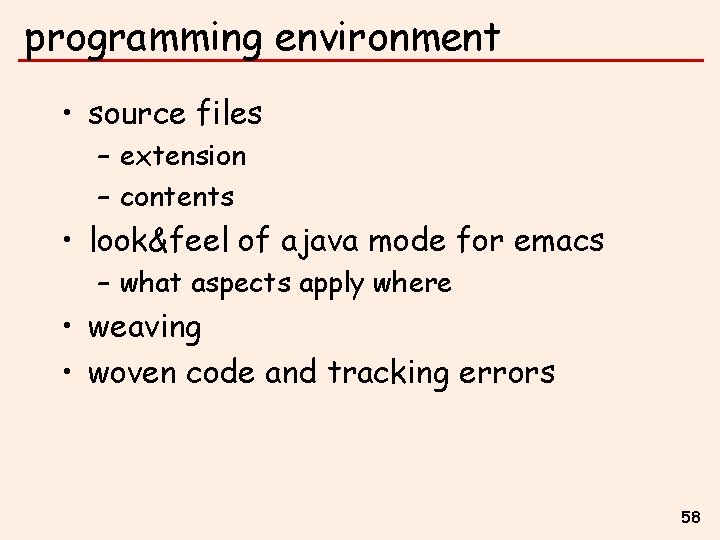 programming environment

• source files
– extension
– contents
• look&feel of ajava mode for emacs
– what aspects apply where
• weaving
• woven code and tracking errors

58